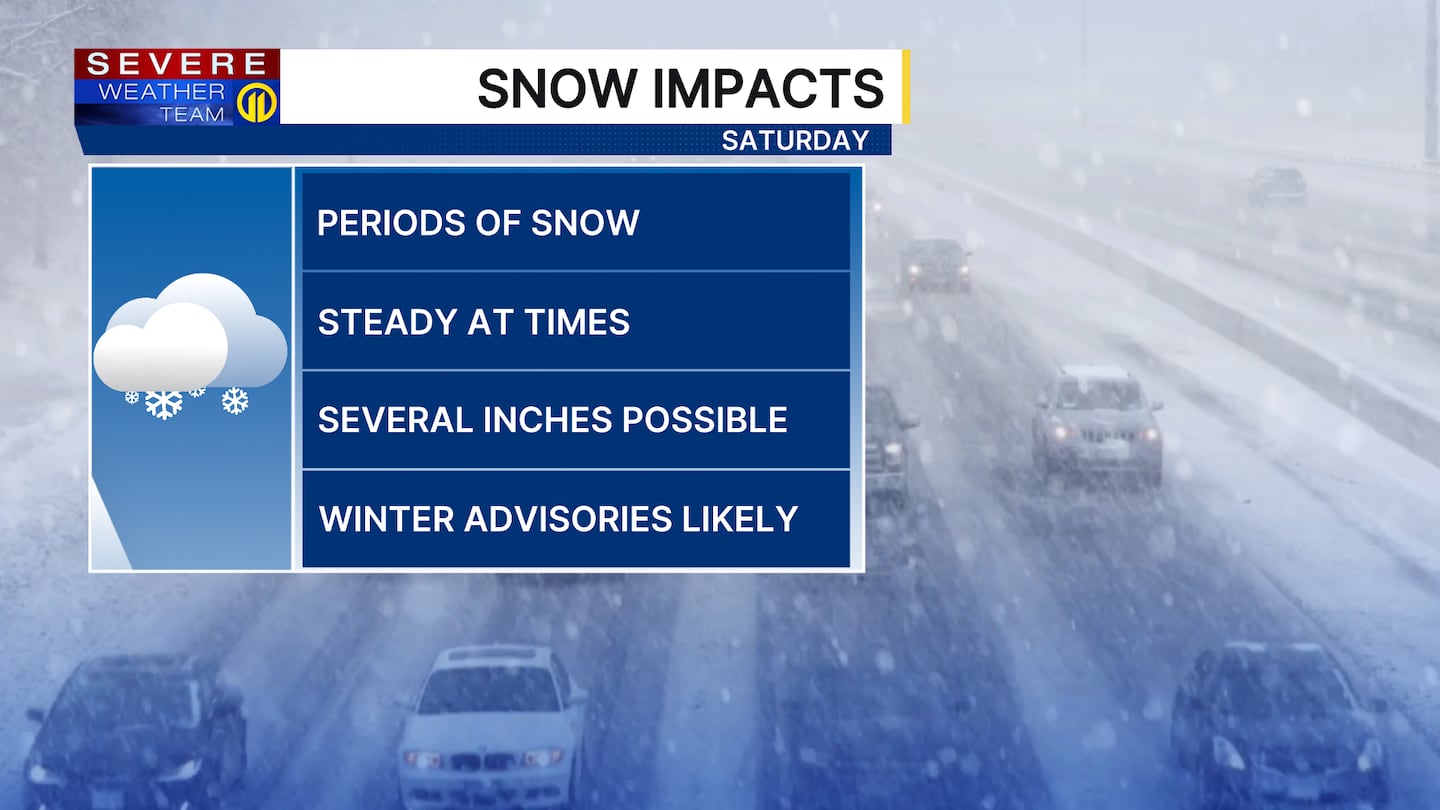 SEVERE WEATHER TEAM 11

SNOW IMPACTS

SATURDAY

PERIODS OF SNOW

STEADY AT TIMES

SEVERAL INCHES POSSIBLE

WINTER ADVISORIES LIKELY